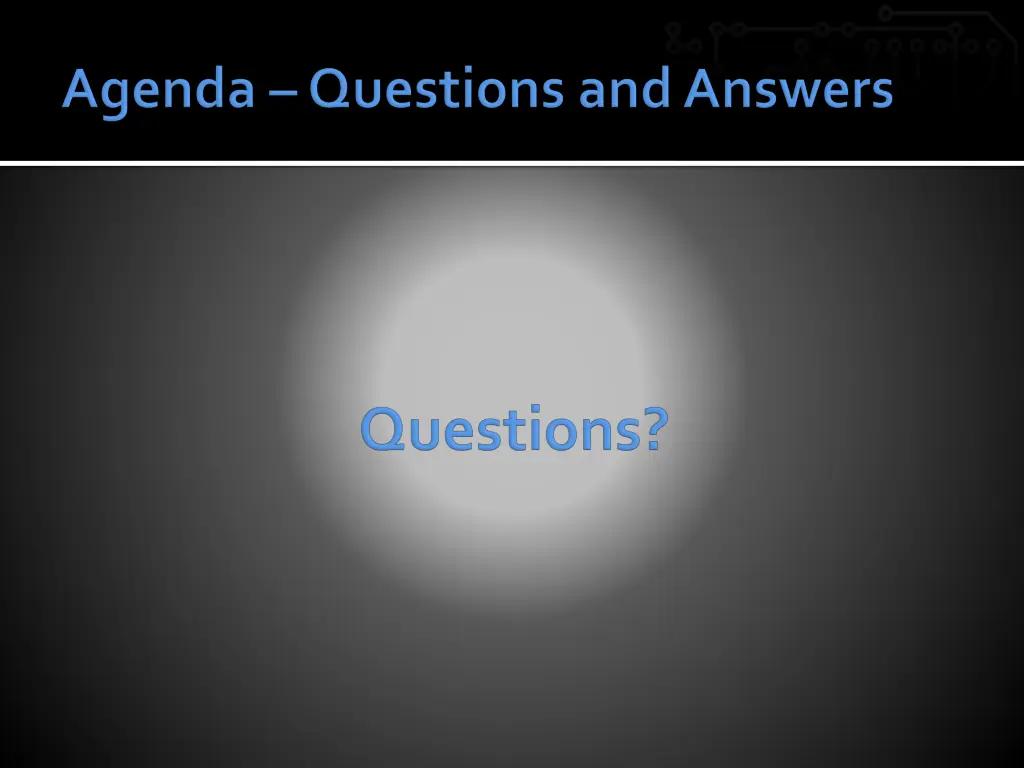 Agenda – Questions and Answers

Questions?